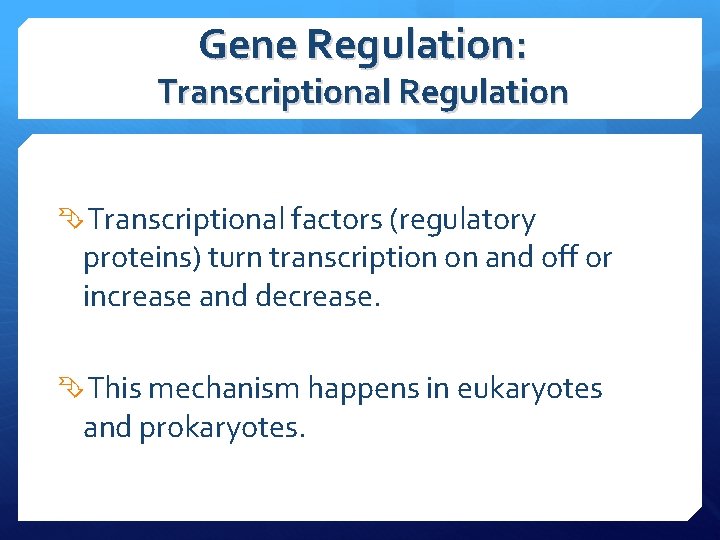 Gene Regulation:
Transcriptional Regulation

Transcriptional factors (regulatory proteins) turn transcription on and off or increase and decrease.

This mechanism happens in eukaryotes and prokaryotes.